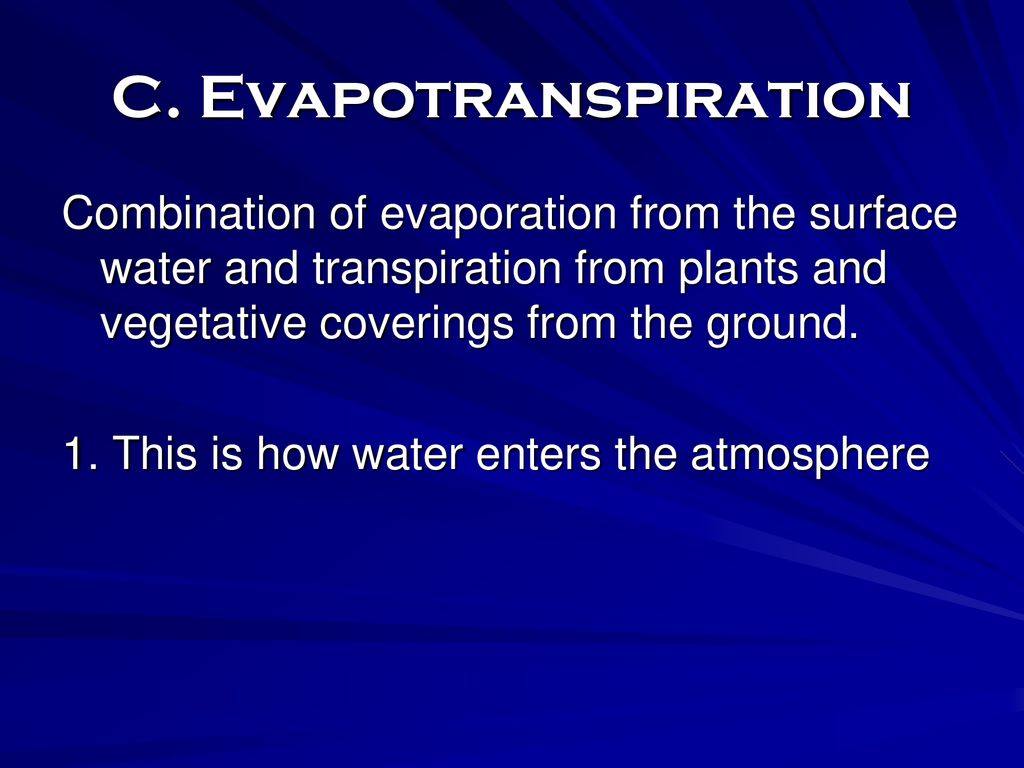 C. Evapotranspiration

Combination of evaporation from the surface water and transpiration from plants and vegetative coverings from the ground.

1. This is how water enters the atmosphere